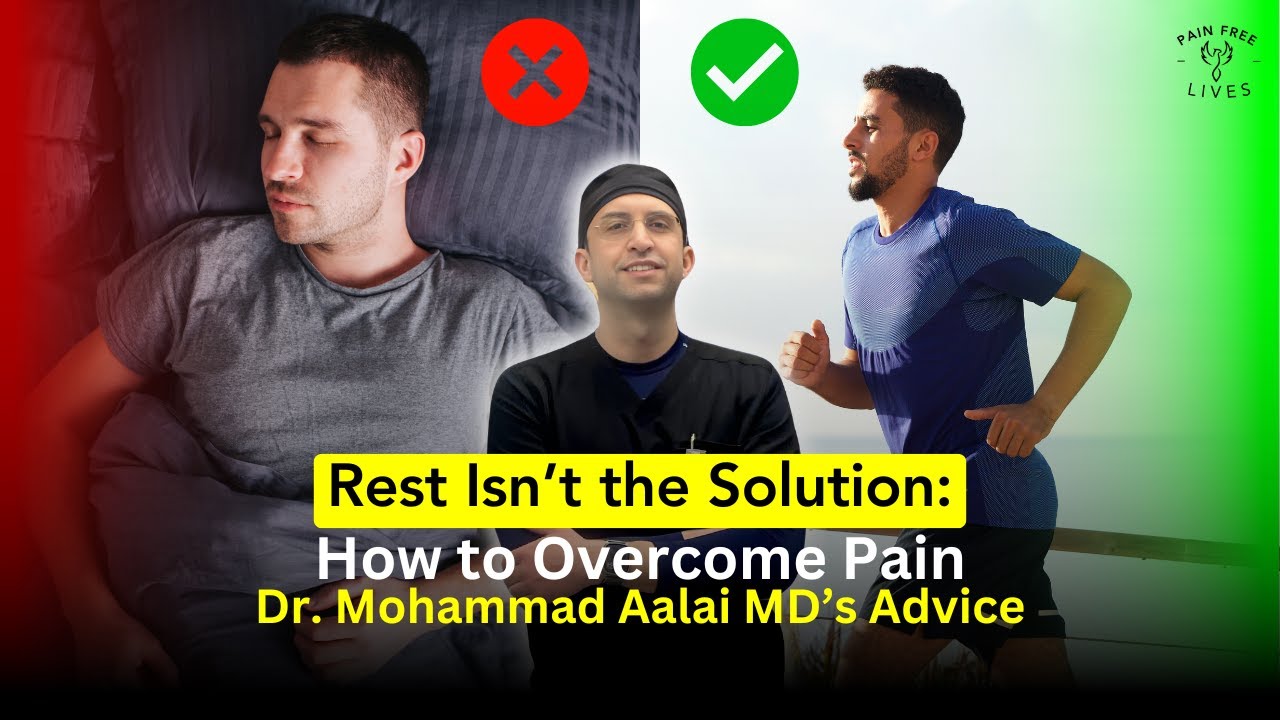 PAIN FREE
LIVES

Rest Isn't the Solution:
How to Overcome Pain
Dr. Mohammad Aalai MD's Advice